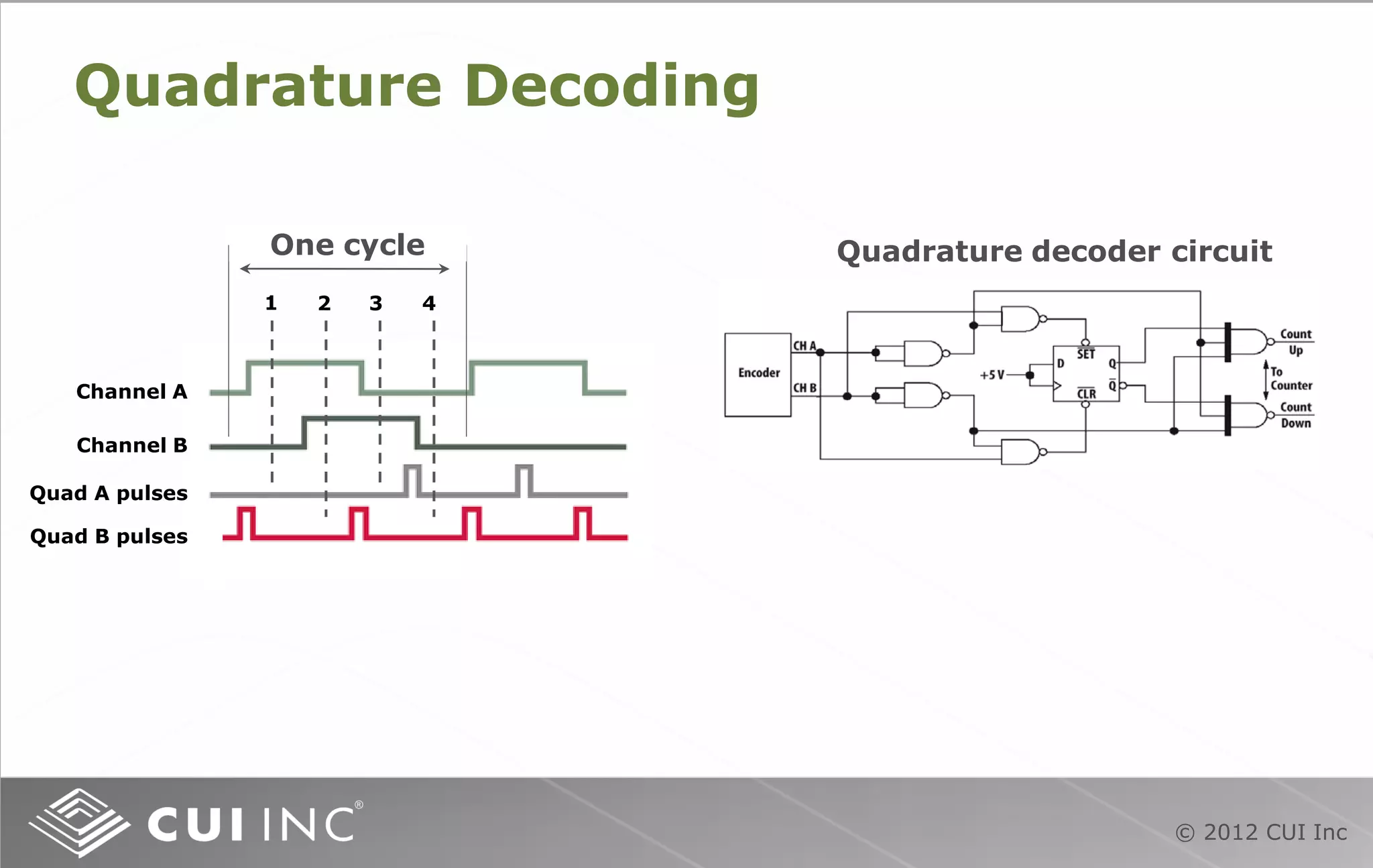 Quadrature Decoding

One cycle

1 2 3 4

Channel A

Channel B

Quad A pulses

Quad B pulses

Quadrature decoder circuit

Encoder

CH A

CH B

+5 V

D

$\overline{SET}$

Q

$\overline{Q}$

$\overline{CLR}$

Count Up

To Counter

Count Down

CUI INC®

© 2012 CUI Inc